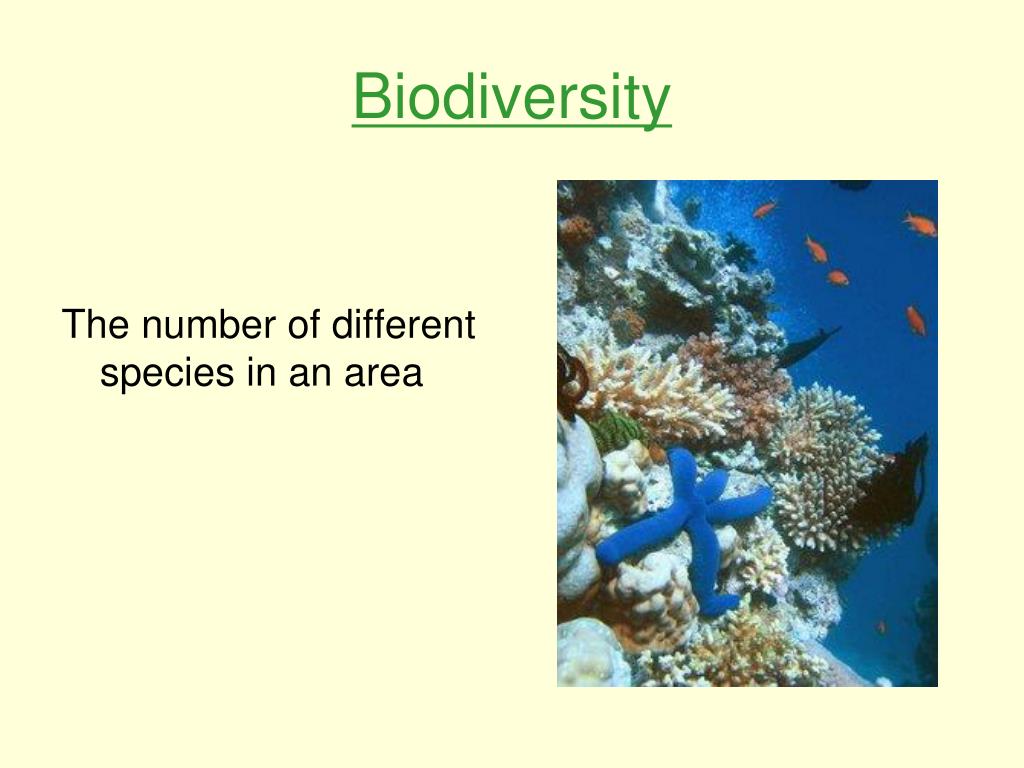 Biodiversity

The number of different species in an area